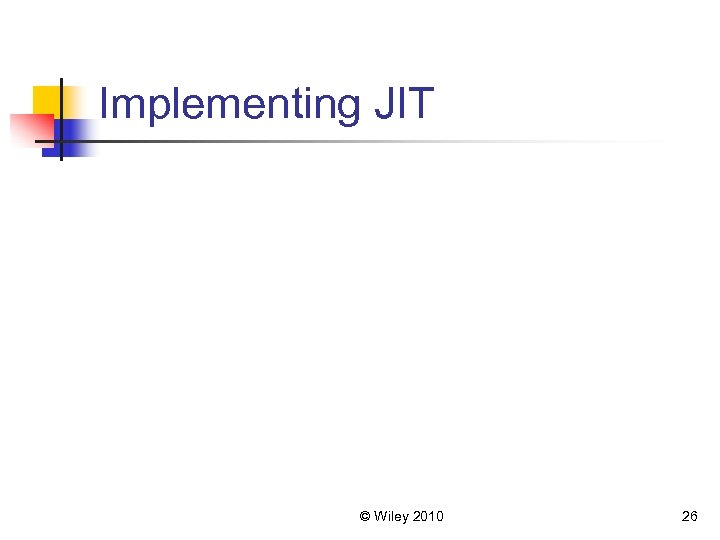 Implementing JIT

© Wiley 2010

26